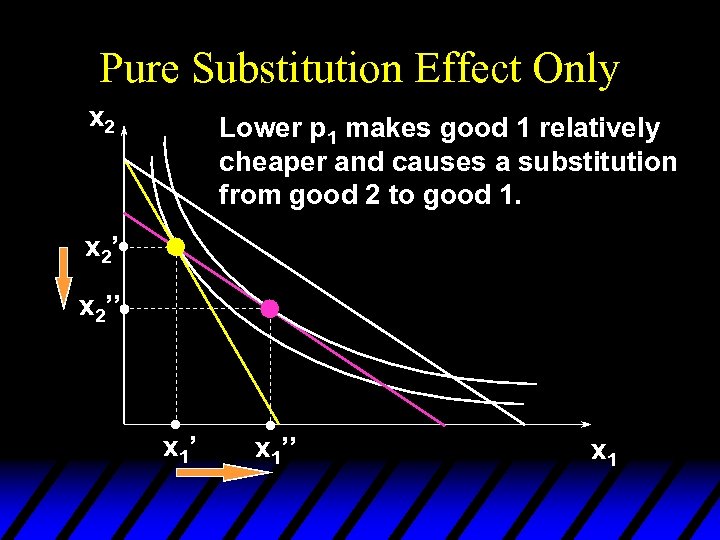 Pure Substitution Effect Only

$x_2$

Lower $p_1$ makes good 1 relatively cheaper and causes a substitution from good 2 to good 1.

$x_2'$

$x_2''$

$x_1'$

$x_1''$

$x_1$